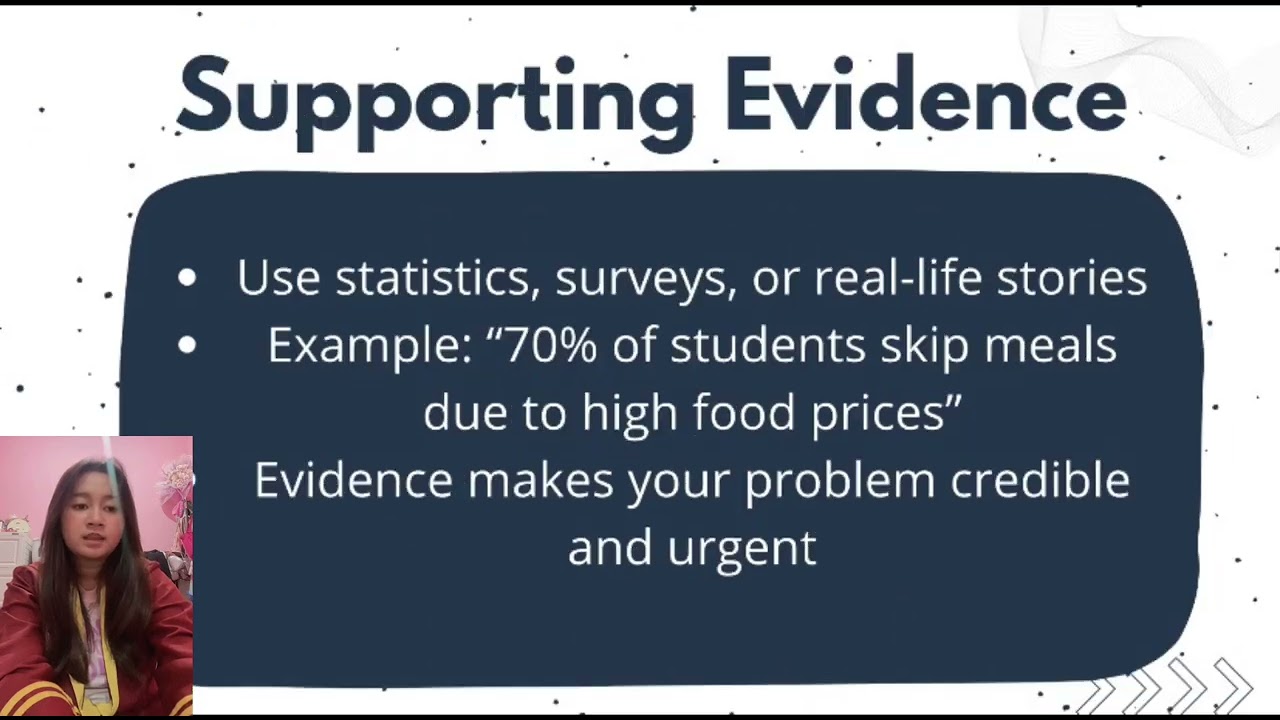 Supporting Evidence

• Use statistics, surveys, or real-life stories
• Example: "70% of students skip meals due to high food prices"
• Evidence makes your problem credible and urgent